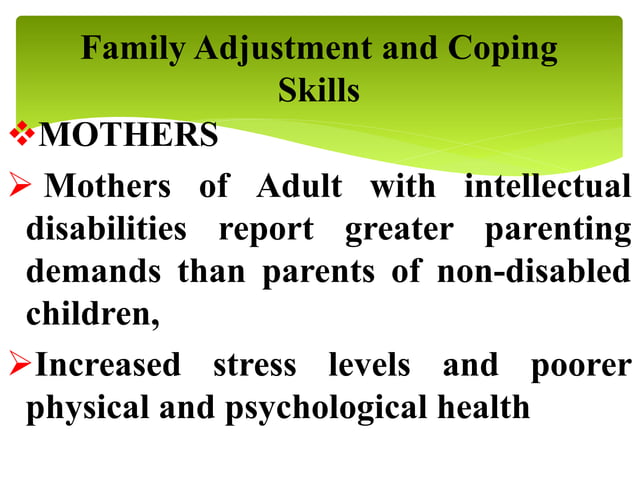 Family Adjustment and Coping Skills

❖MOTHERS

➢ Mothers of Adult with intellectual disabilities report greater parenting demands than parents of non-disabled children,

➢Increased stress levels and poorer physical and psychological health